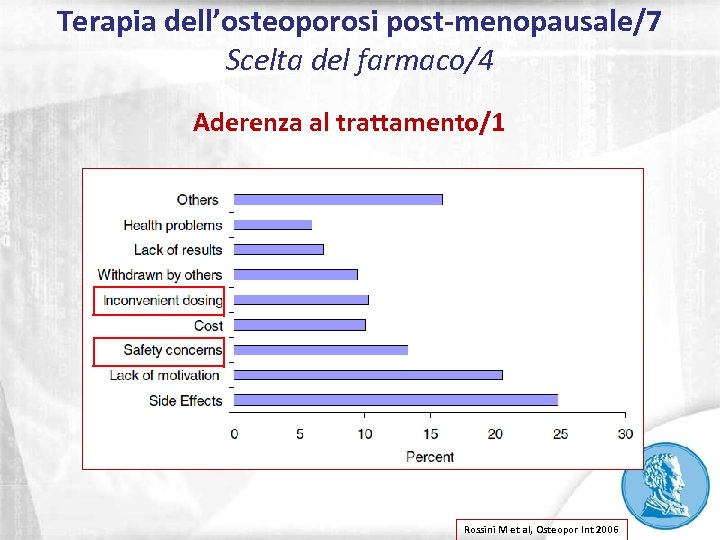 Terapia dell'osteoporosi post-menopausale/7
Scelta del farmaco/4

Aderenza al trattamento/1

Others
Health problems
Lack of results
Withdrawn by others
Inconvenient dosing
Cost
Safety concerns
Lack of motivation
Side Effects

0 5 10 15 20 25 30
Percent

Rossini M et al, Osteopor Int 2006